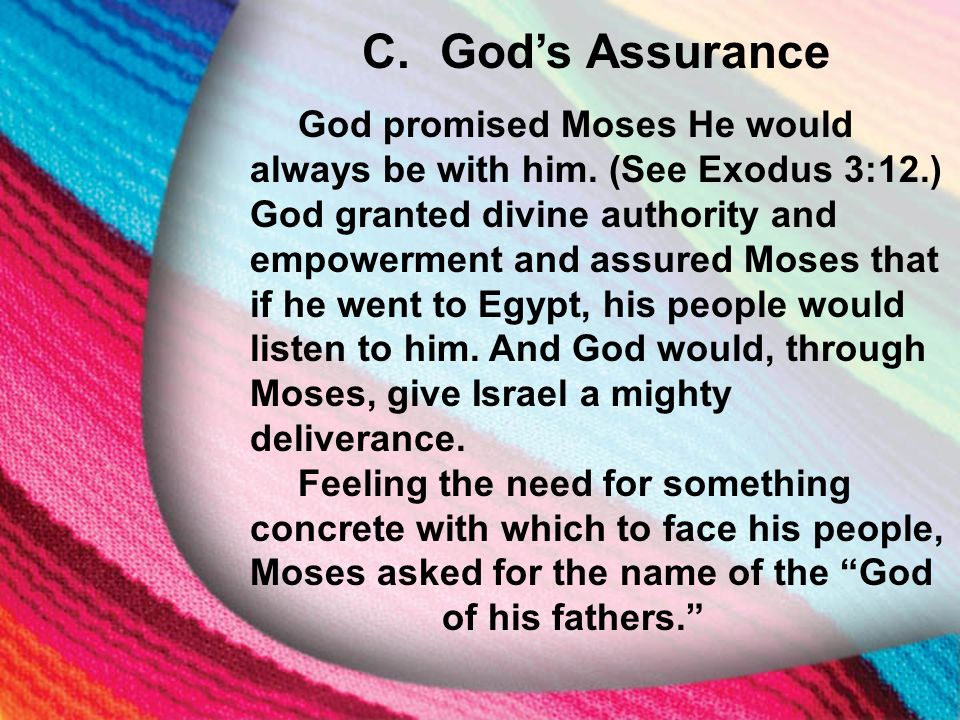 C. God’s Assurance

God promised Moses He would always be with him. (See Exodus 3:12.) God granted divine authority and empowerment and assured Moses that if he went to Egypt, his people would listen to him. And God would, through Moses, give Israel a mighty deliverance.

Feeling the need for something concrete with which to face his people, Moses asked for the name of the “God of his fathers.”